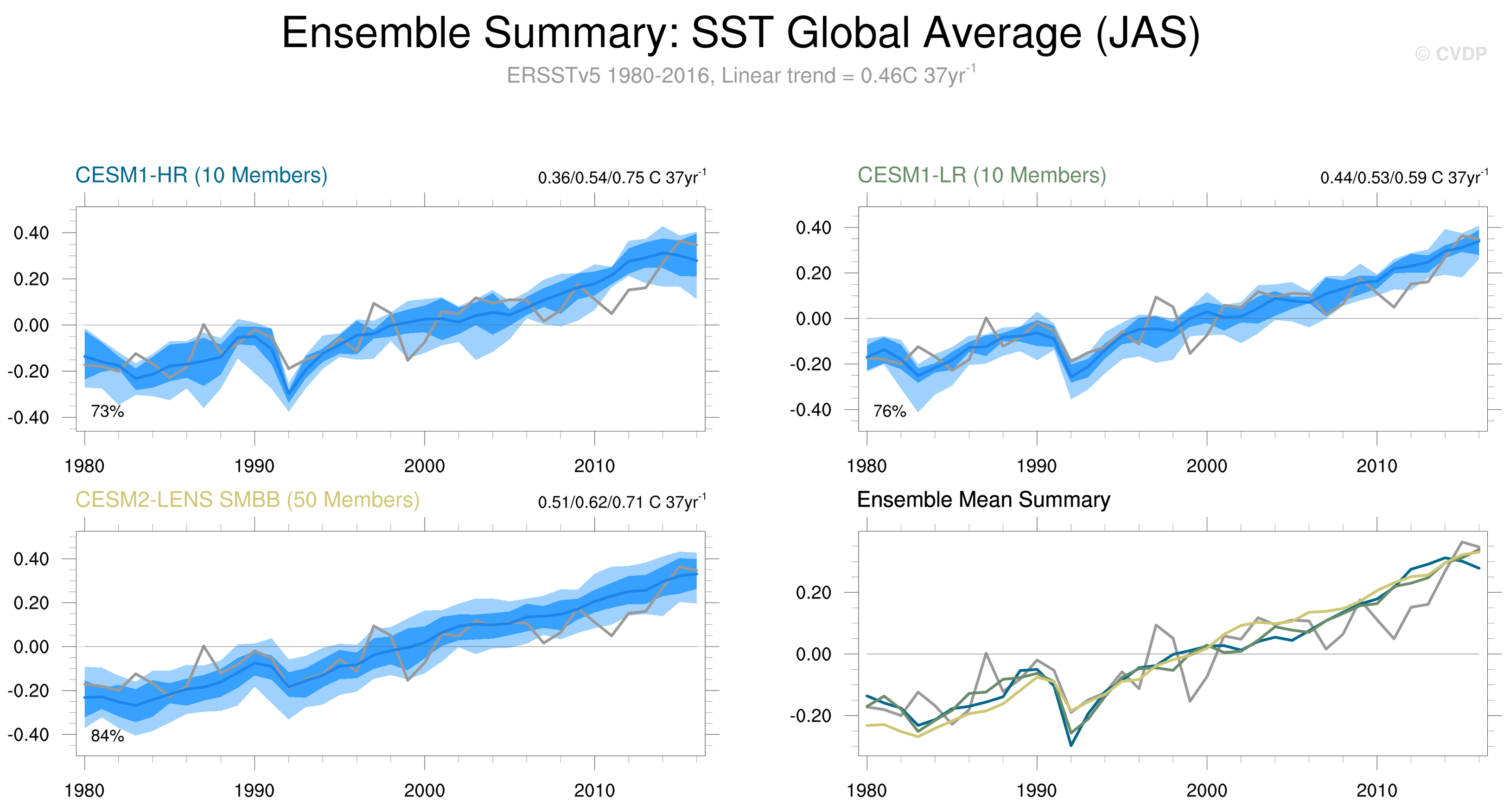 Ensemble Summary: SST Global Average (JAS)

© CVDP

ERSSTv5 1980-2016, Linear trend = 0.46C 37yr$^{-1}$

CESM1-HR (10 Members)

0.36/0.54/0.75 C 37yr$^{-1}$

0.40
0.20
0.00
-0.20
-0.40

73%

1980 1990 2000 2010

CESM1-LR (10 Members)

0.44/0.53/0.59 C 37yr$^{-1}$

0.40
0.20
0.00
-0.20
-0.40

76%

1980 1990 2000 2010

CESM2-LENS SMBB (50 Members)

0.51/0.62/0.71 C 37yr$^{-1}$

0.40
0.20
0.00
-0.20
-0.40

84%

1980 1990 2000 2010

Ensemble Mean Summary

0.20
0.00
-0.20

1980 1990 2000 2010